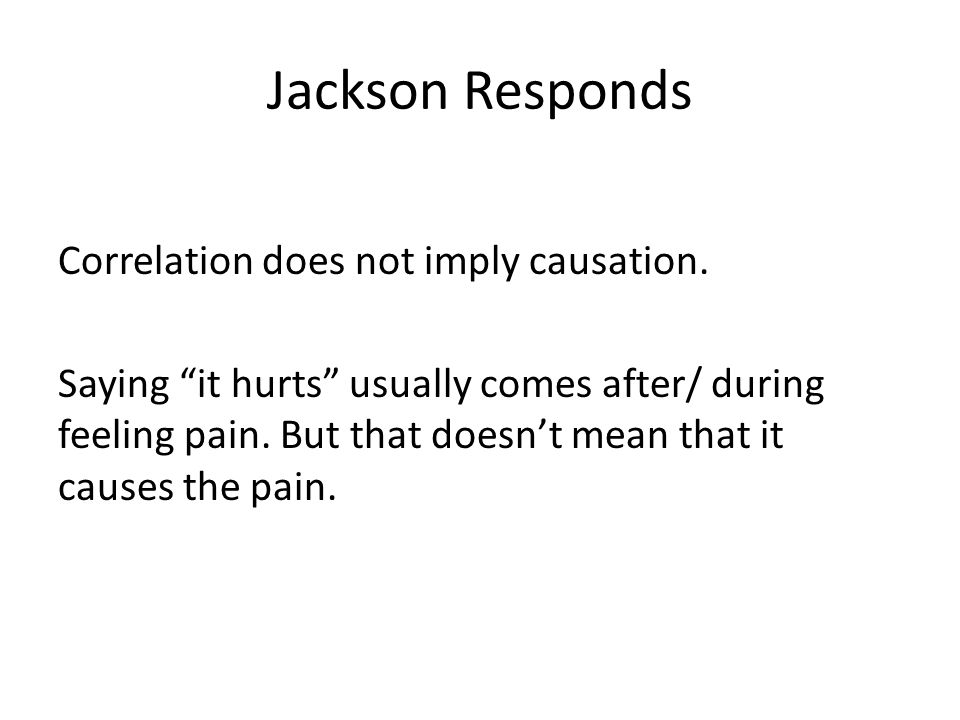 Jackson Responds

Correlation does not imply causation.

Saying “it hurts” usually comes after/ during feeling pain. But that doesn’t mean that it causes the pain.